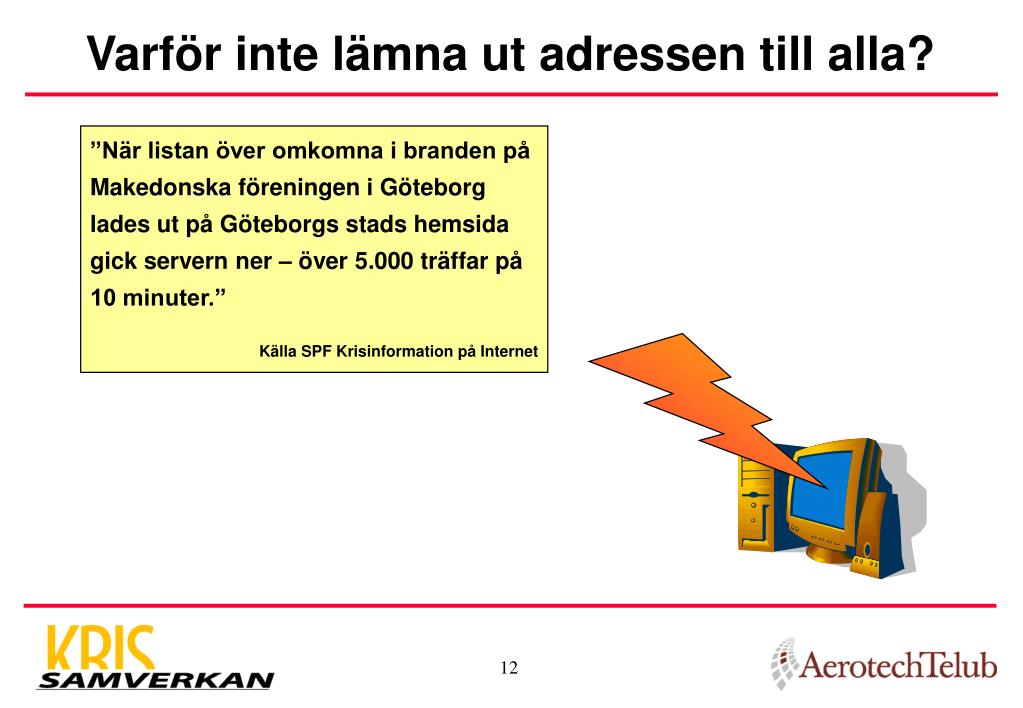 Varför inte lämna ut adressen till alla?

”När listan över omkomna i branden på Makedonska föreningen i Göteborg lades ut på Göteborgs stads hemsida gick servern ner – över 5.000 träffar på 10 minuter.”

Källa SPF Krisinformation på Internet

KRIS SAMVERKAN

12

AerotechTelub